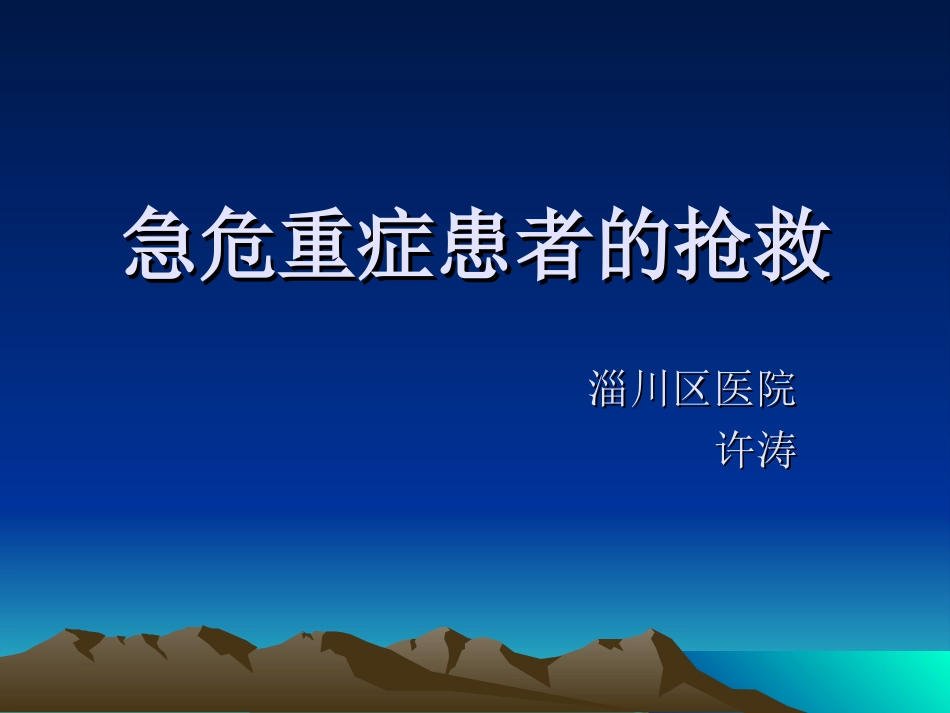 急危重症患者的抢救

淄川区医院
许涛